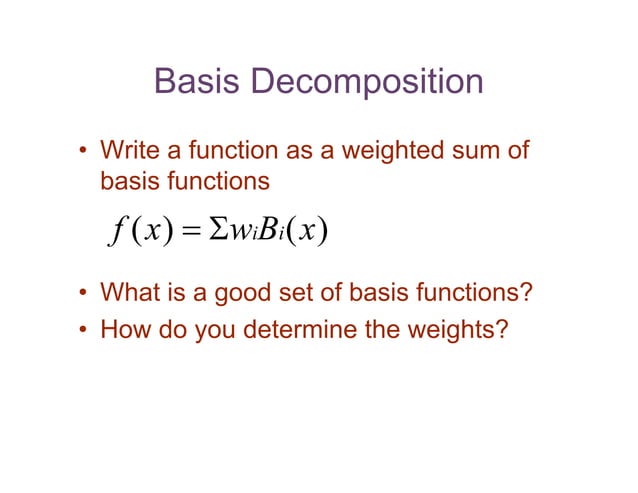 Basis Decomposition

• Write a function as a weighted sum of basis functions

$f(x) = \Sigma w_i B_i(x)$

• What is a good set of basis functions?
• How do you determine the weights?